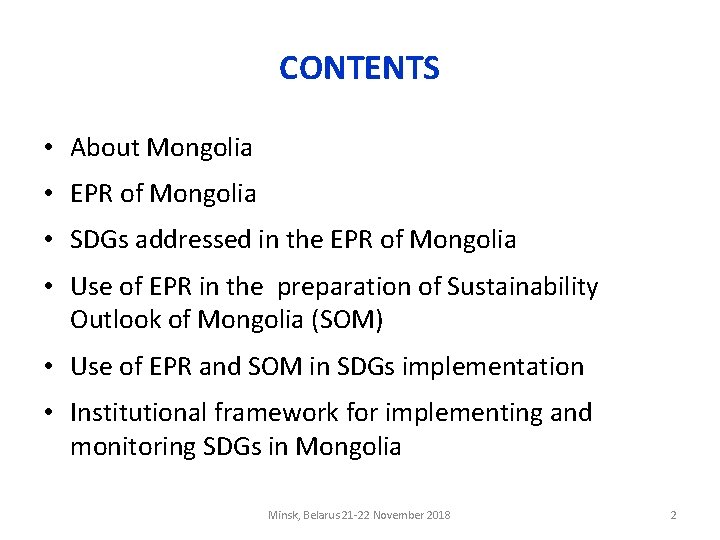 CONTENTS

• About Mongolia
• EPR of Mongolia
• SDGs addressed in the EPR of Mongolia
• Use of EPR in the preparation of Sustainability Outlook of Mongolia (SOM)
• Use of EPR and SOM in SDGs implementation
• Institutional framework for implementing and monitoring SDGs in Mongolia

Minsk, Belarus 21-22 November 2018

2